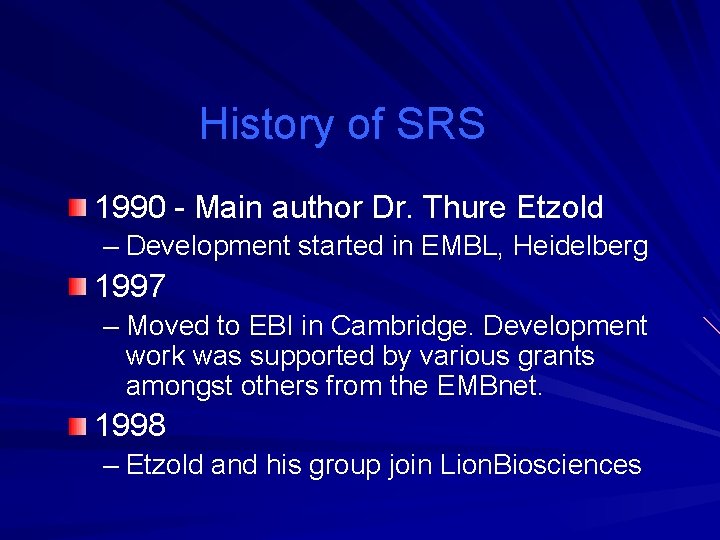 History of SRS

1990 - Main author Dr. Thure Etzold

– Development started in EMBL, Heidelberg

1997

– Moved to EBI in Cambridge. Development work was supported by various grants amongst others from the EMBnet.

1998

– Etzold and his group join LionBiosciences